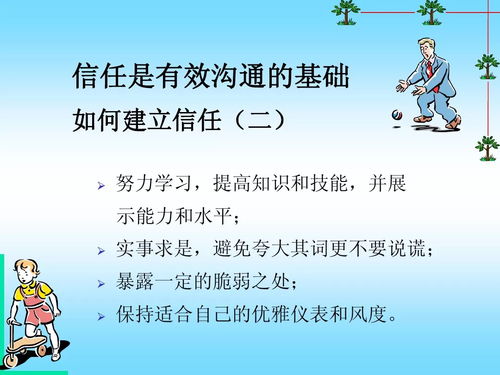 信任是有效沟通的基础

如何建立信任（二）

➢ 努力学习，提高知识和技能，并展示能力和水平；
➢ 实事求是，避免夸大其词更不要说谎；
➢ 暴露一定的脆弱之处；
➢ 保持适合自己的优雅仪表和风度。